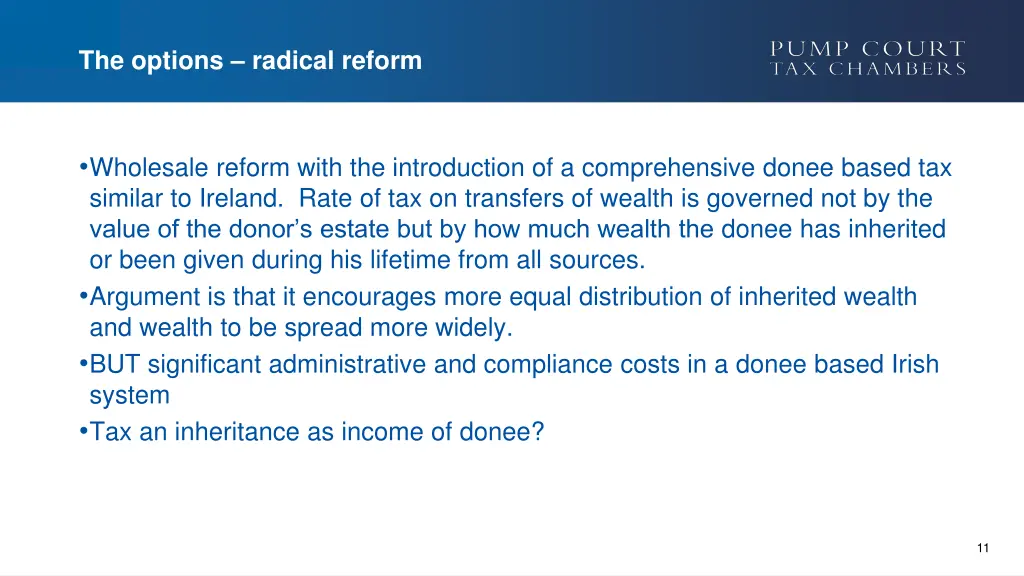 The options – radical reform

PUMP COURT
TAX CHAMBERS

•Wholesale reform with the introduction of a comprehensive donee based tax similar to Ireland. Rate of tax on transfers of wealth is governed not by the value of the donor's estate but by how much wealth the donee has inherited or been given during his lifetime from all sources.
•Argument is that it encourages more equal distribution of inherited wealth and wealth to be spread more widely.
•BUT significant administrative and compliance costs in a donee based Irish system
•Tax an inheritance as income of donee?

11